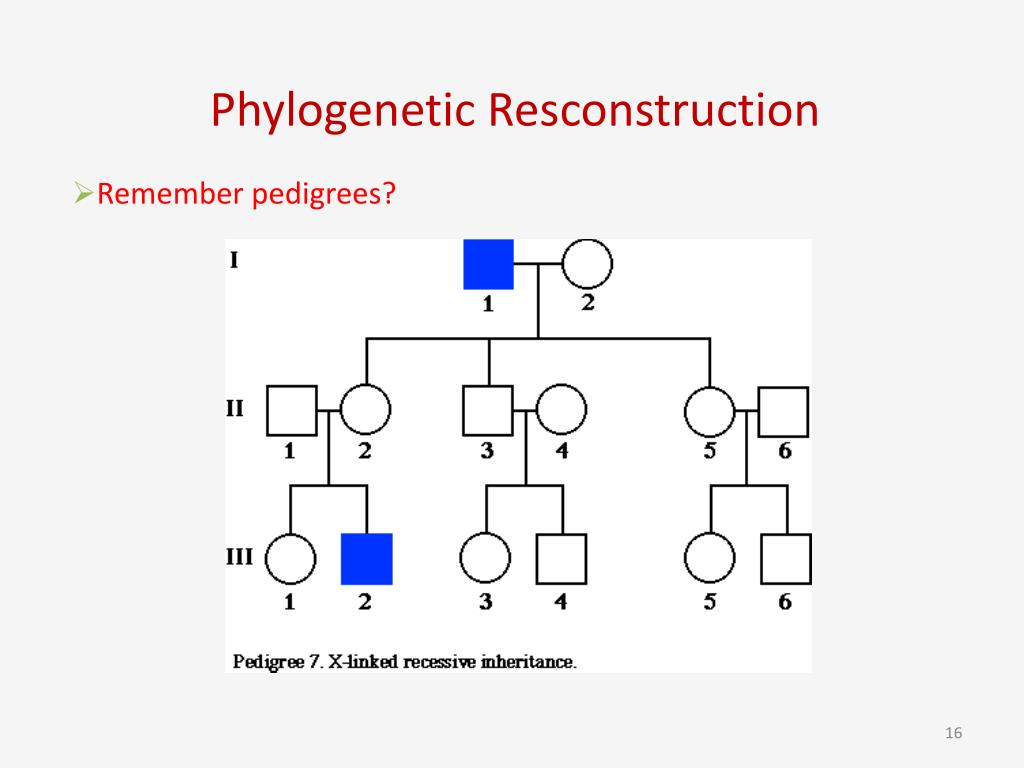 Phylogenetic Resconstruction

➢Remember pedigrees?

I
1 2

II
1 2 3 4 5 6

III
1 2 3 4 5 6

Pedigree 7. X-linked recessive inheritance.

16